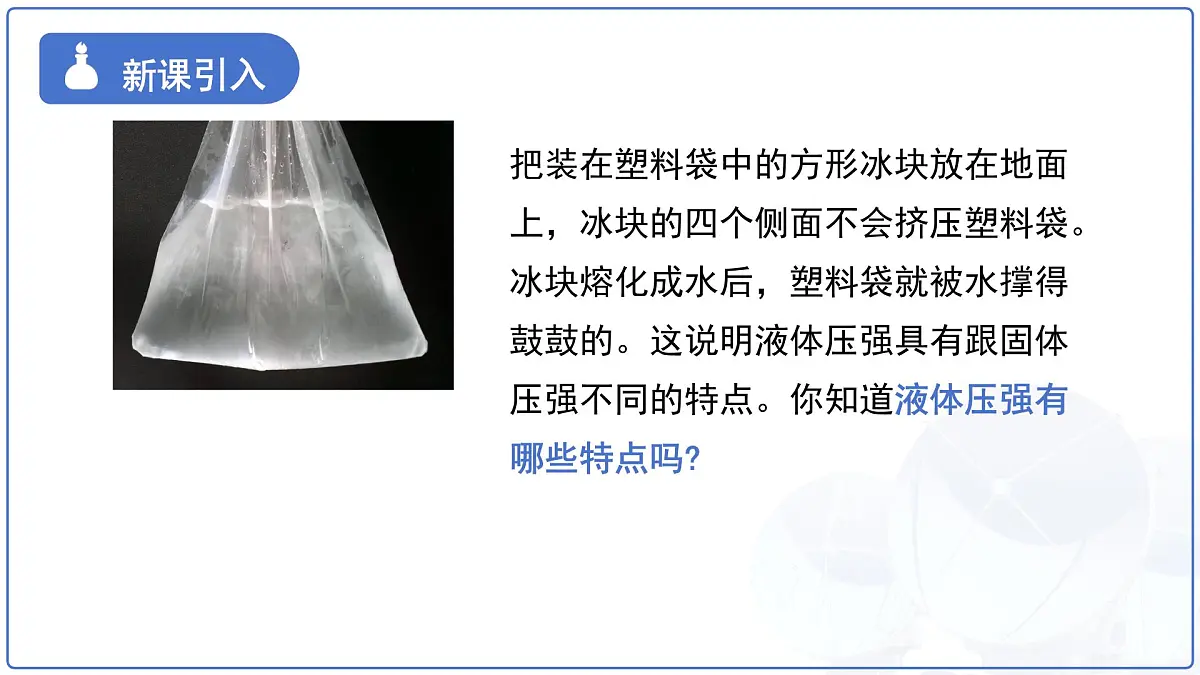 新课引入

把装在塑料袋中的方形冰块放在地面上，冰块的四个侧面不会挤压塑料袋。冰块熔化成水后，塑料袋就被水撑得鼓鼓的。这说明液体压强具有跟固体压强不同的特点。你知道液体压强有哪些特点吗?